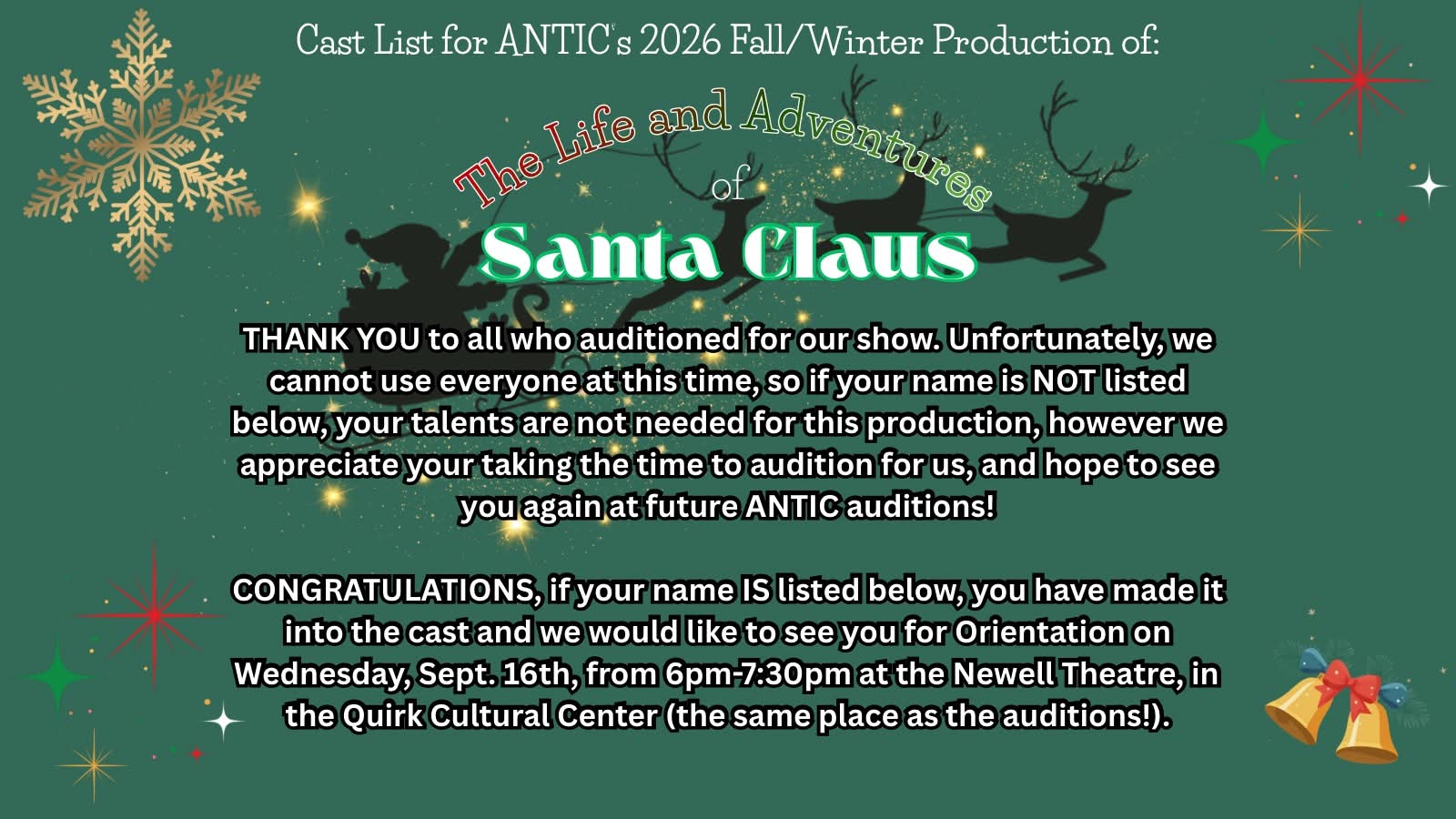 Cast List for ANTIC's 2026 Fall/Winter Production of:

The Life and Adventures of Santa Claus

THANK YOU to all who auditioned for our show. Unfortunately, we cannot use everyone at this time, so if your name is NOT listed below, your talents are not needed for this production, however we appreciate your taking the time to audition for us, and hope to see you again at future ANTIC auditions!

CONGRATULATIONS, if your name IS listed below, you have made it into the cast and we would like to see you for Orientation on Wednesday, Sept. 16th, from 6pm-7:30pm at the Newell Theatre, in the Quirk Cultural Center (the same place as the auditions!).